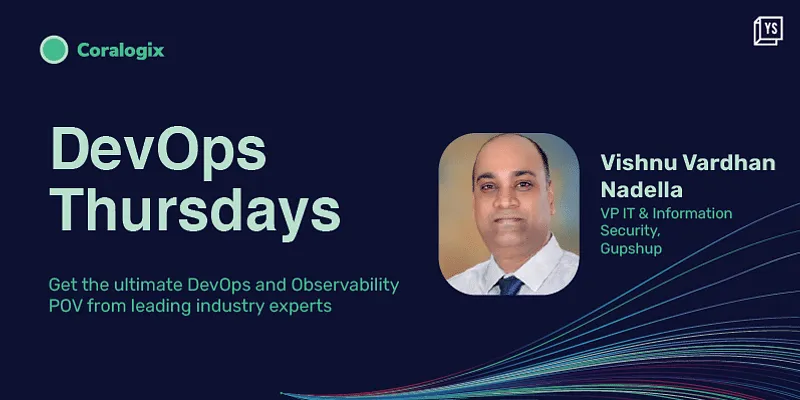 Coralogix

YS

DevOps Thursdays

Get the ultimate DevOps and Observability POV from leading industry experts

Vishnu Vardhan Nadella

VP IT & Information Security, Gupshup